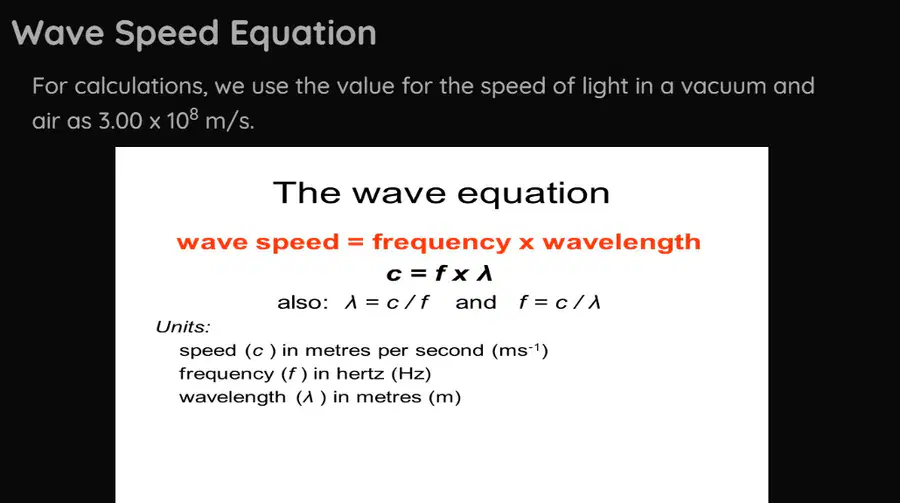 Wave Speed Equation

For calculations, we use the value for the speed of light in a vacuum and air as $3.00 \times 10^8$ m/s.

The wave equation

wave speed = frequency x wavelength

$c = f \times \lambda$

also: $\lambda = c / f$ and $f = c / \lambda$

Units:

speed ($c$) in metres per second ($ms^{-1}$)

frequency ($f$) in hertz (Hz)

wavelength ($\lambda$) in metres (m)